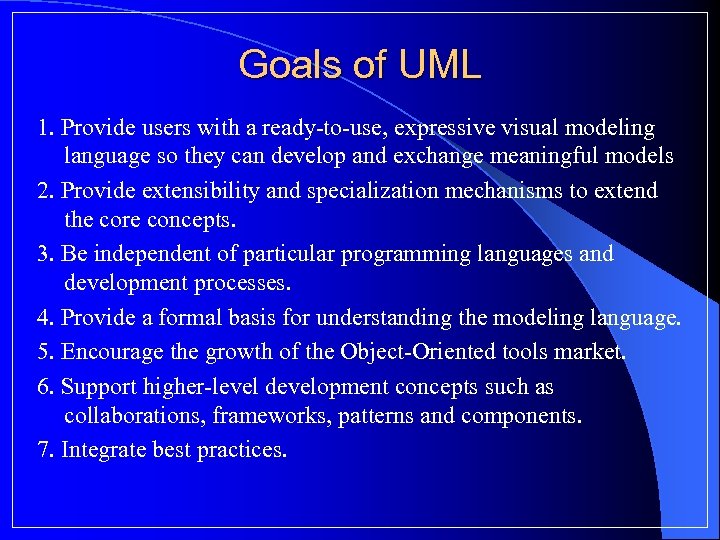 Goals of UML

1. Provide users with a ready-to-use, expressive visual modeling language so they can develop and exchange meaningful models

2. Provide extensibility and specialization mechanisms to extend the core concepts.

3. Be independent of particular programming languages and development processes.

4. Provide a formal basis for understanding the modeling language.

5. Encourage the growth of the Object-Oriented tools market.

6. Support higher-level development concepts such as collaborations, frameworks, patterns and components.

7. Integrate best practices.